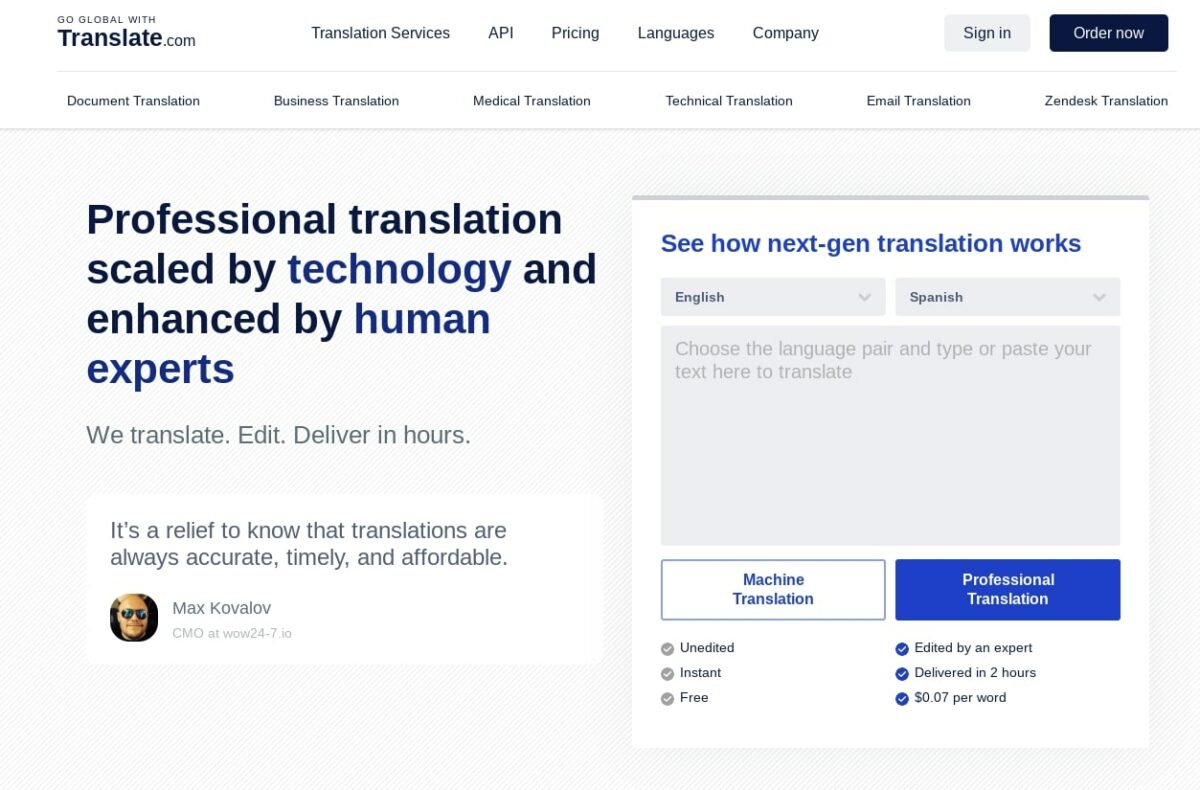 GO GLOBAL WITH
Translate.com

Translation Services API Pricing Languages Company

Sign in Order now

Document Translation Business Translation Medical Translation Technical Translation Email Translation Zendesk Translation

Professional translation scaled by technology and enhanced by human experts

We translate. Edit. Deliver in hours.

It's a relief to know that translations are always accurate, timely, and affordable.

Max Kovalov
CMO at wow24-7.io

See how next-gen translation works

English Spanish

Choose the language pair and type or paste your text here to translate

Machine Translation

Professional Translation

Unedited
Instant
Free

Edited by an expert
Delivered in 2 hours
$0.07 per word